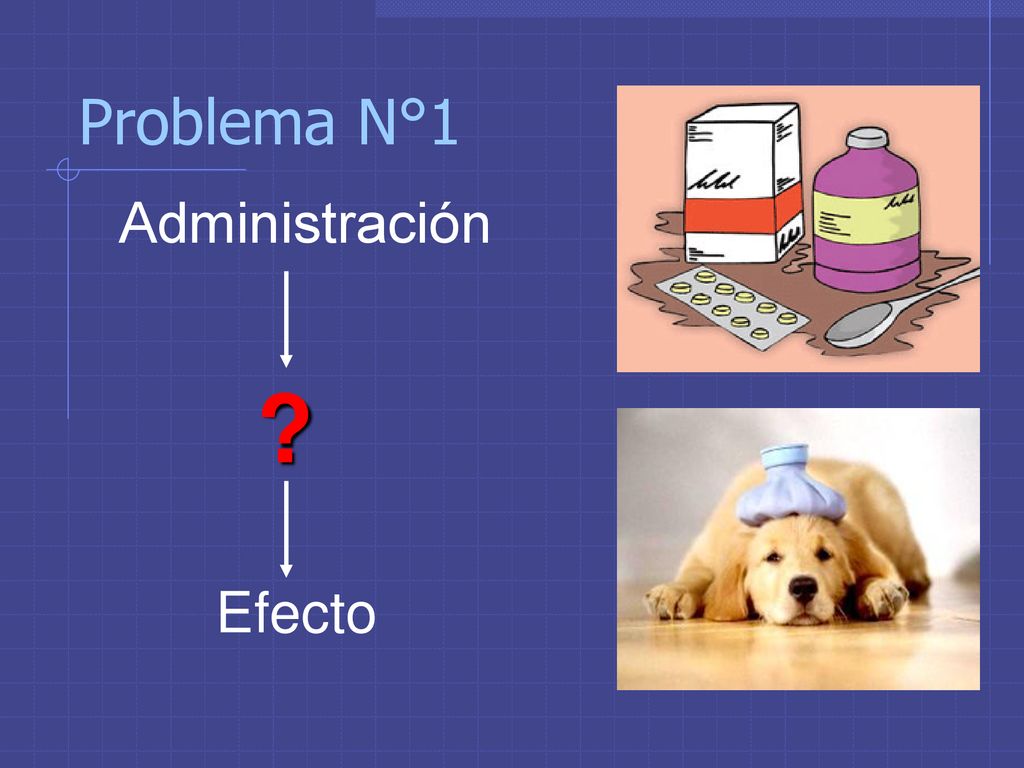 Problema N°1

Administración

?

Efecto